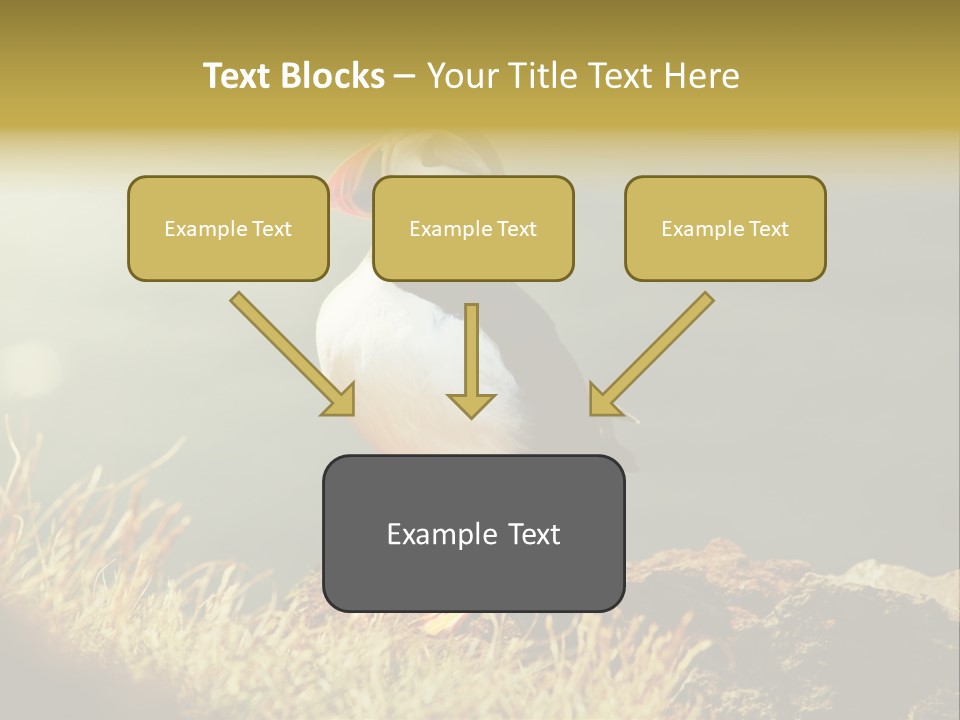 Text Blocks – Your Title Text Here

Example Text

Example Text

Example Text

Example Text